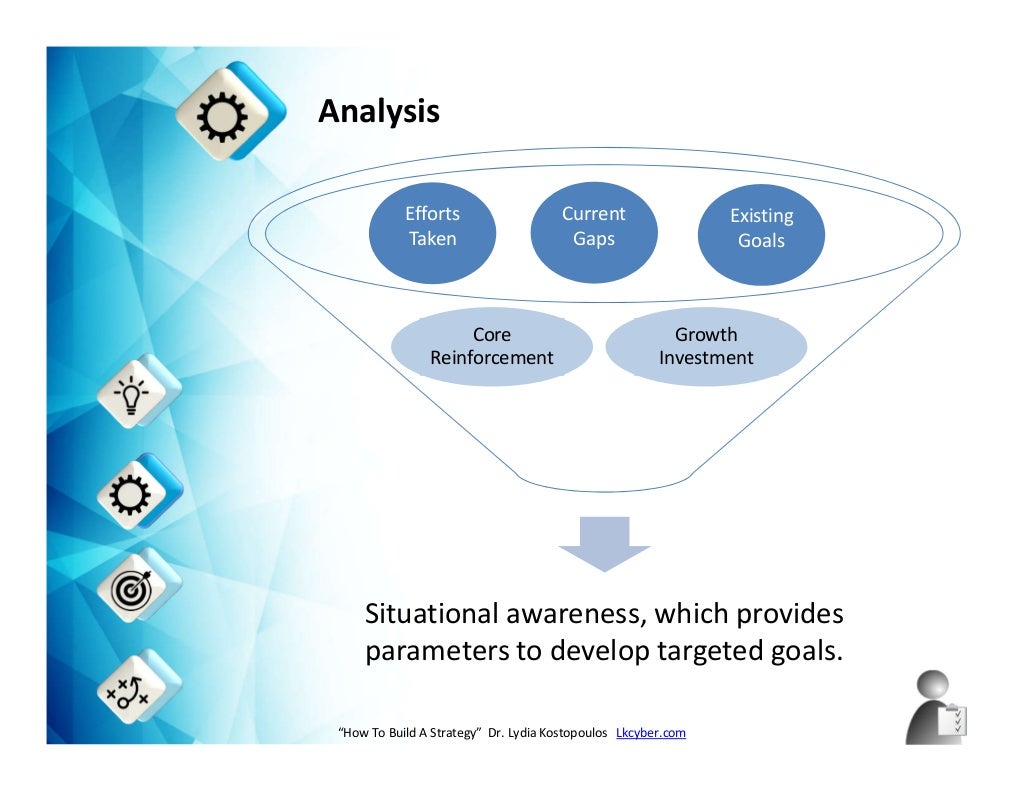 Analysis

Efforts Taken

Current Gaps

Existing Goals

Core Reinforcement

Growth Investment

Situational awareness, which provides parameters to develop targeted goals.

"How To Build A Strategy" Dr. Lydia Kostopoulos Lkcyber.com